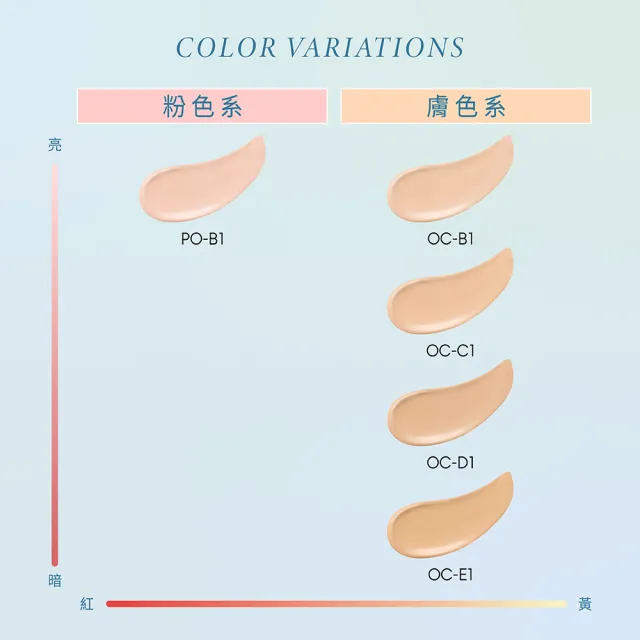 COLOR VARIATIONS

粉色系

膚色系

亮

PO-B1

OC-B1

OC-C1

OC-D1

OC-E1

暗

紅

黃